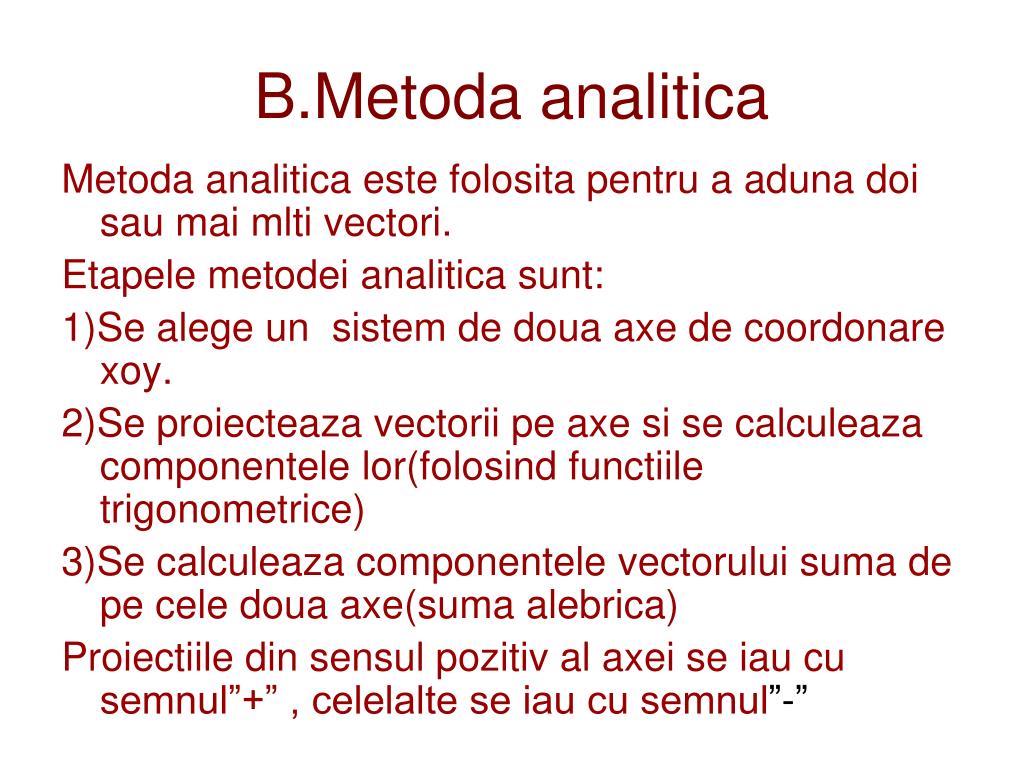 B.Metoda analitica

Metoda analitica este folosita pentru a aduna doi sau mai mlti vectori.

Etapele metodei analitica sunt:

1)Se alege un sistem de doua axe de coordonare xoy.

2)Se proiecteaza vectorii pe axe si se calculeaza componentele lor(folosind functiile trigonometrice)

3)Se calculeaza componentele vectorului suma de pe cele doua axe(suma alebrica)

Proiectiile din sensul pozitiv al axei se iau cu semnul”+” , celelalte se iau cu semnul”-”